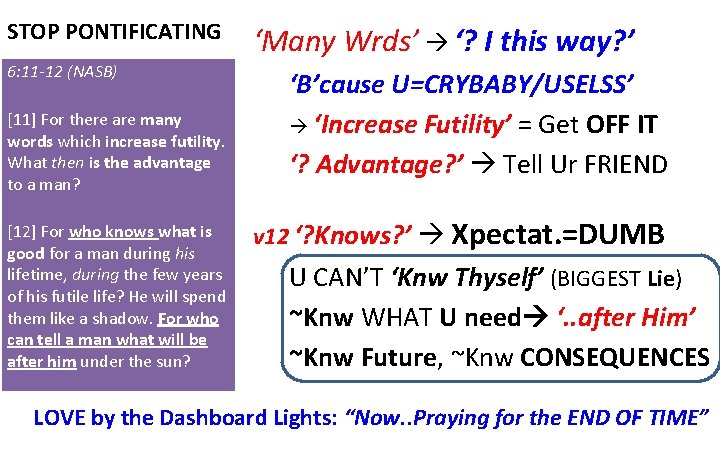 STOP PONTIFICATING

6:11-12 (NASB)

[11] For there are many words which increase futility. What then is the advantage to a man?

[12] For who knows what is good for a man during his lifetime, during the few years of his futile life? He will spend them like a shadow. For who can tell a man what will be after him under the sun?

'Many Wrds' → '? I this way?'

'B'cause U=CRYBABY/USELSS'

→ 'Increase Futility' = Get OFF IT

'? Advantage?' → Tell Ur FRIEND

v12 '?Knows?' → Xpectat.=DUMB

U CAN'T 'Knw Thyself' (BIGGEST Lie)

~Knw WHAT U need→ '..after Him'

~Knw Future, ~Knw CONSEQUENCES

LOVE by the Dashboard Lights: "Now..Praying for the END OF TIME"